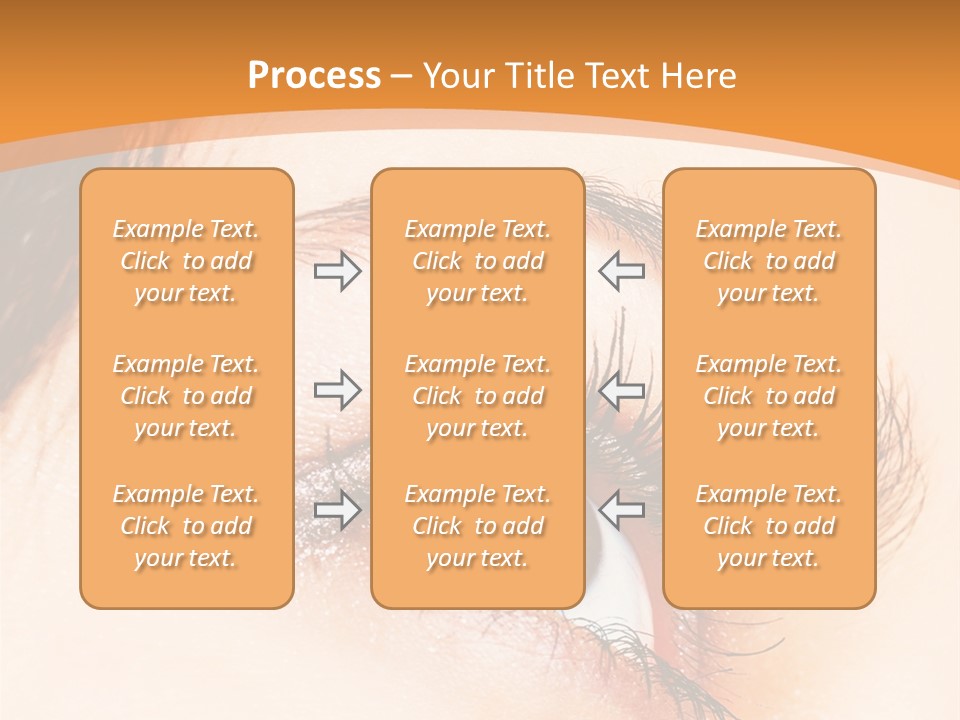 Process – Your Title Text Here

Example Text. Click to add your text.

Example Text. Click to add your text.

Example Text. Click to add your text.

Example Text. Click to add your text.

Example Text. Click to add your text.

Example Text. Click to add your text.

Example Text. Click to add your text.

Example Text. Click to add your text.

Example Text. Click to add your text.